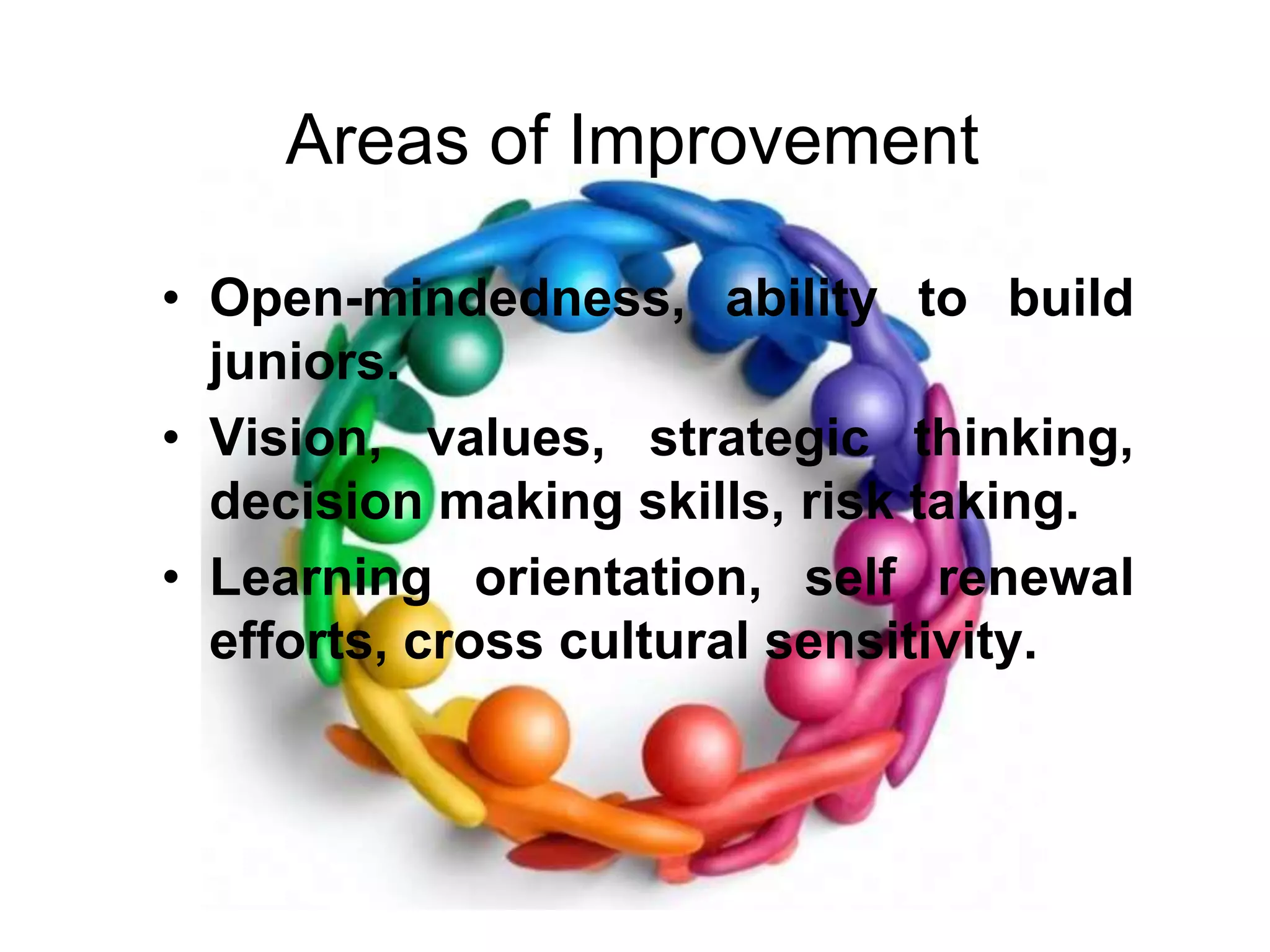 Areas of Improvement

• Open-mindedness, ability to build juniors.
• Vision, values, strategic thinking, decision making skills, risk taking.
• Learning orientation, self renewal efforts, cross cultural sensitivity.